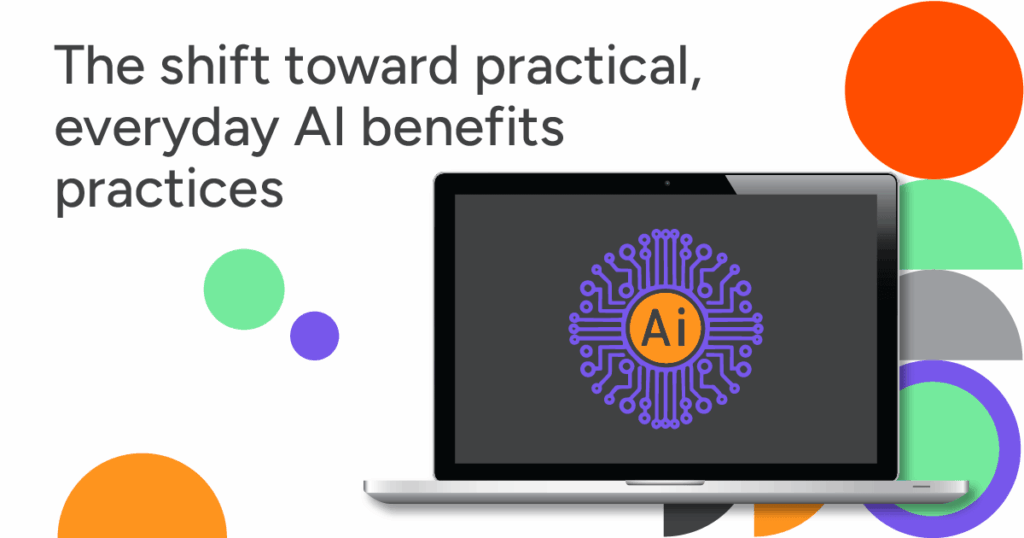 The shift toward practical, everyday AI benefits practices

Ai